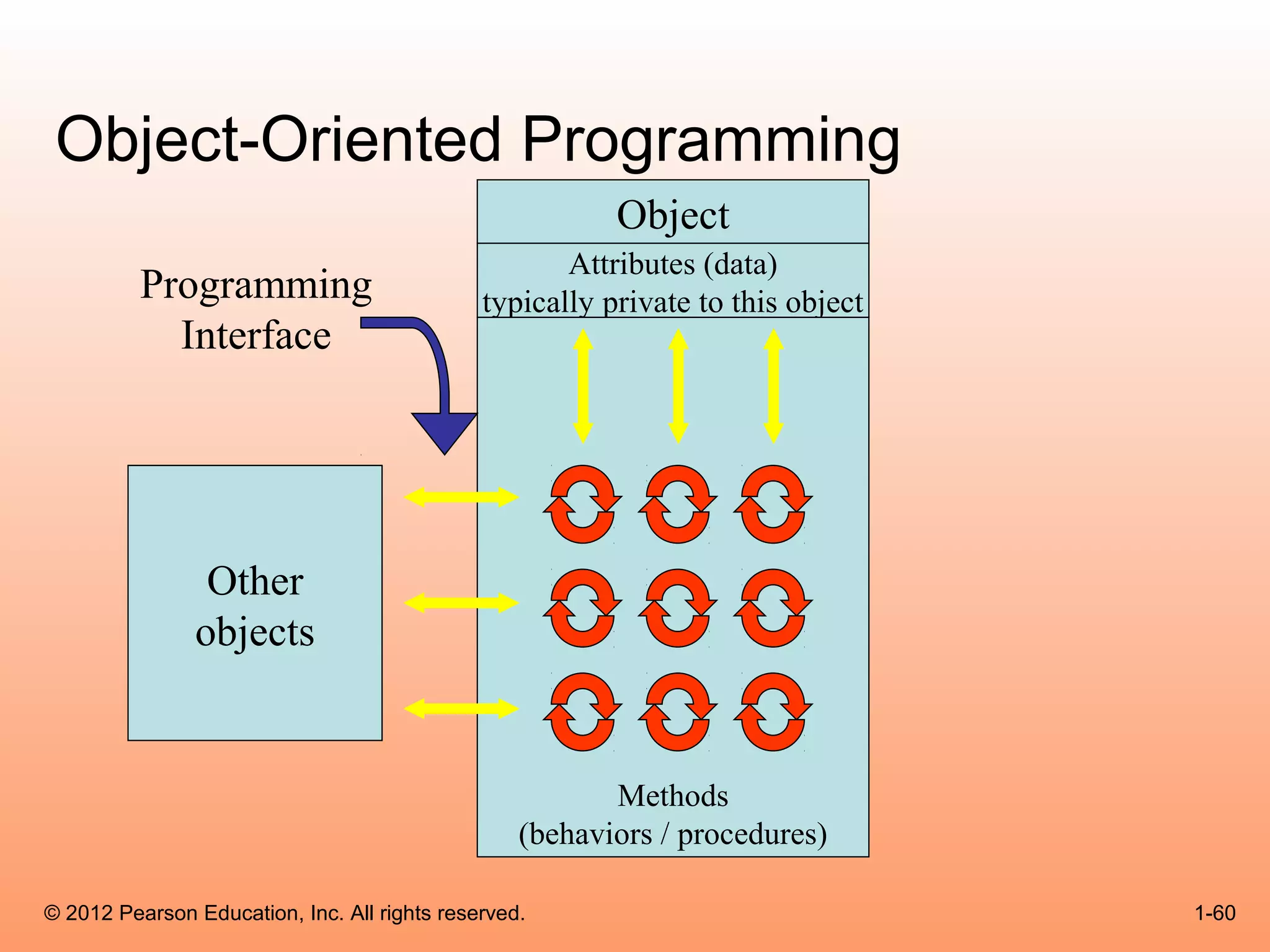 Object-Oriented Programming

Object

Attributes (data) typically private to this object

Programming Interface

Other objects

Methods (behaviors / procedures)

© 2012 Pearson Education, Inc. All rights reserved.

1-60